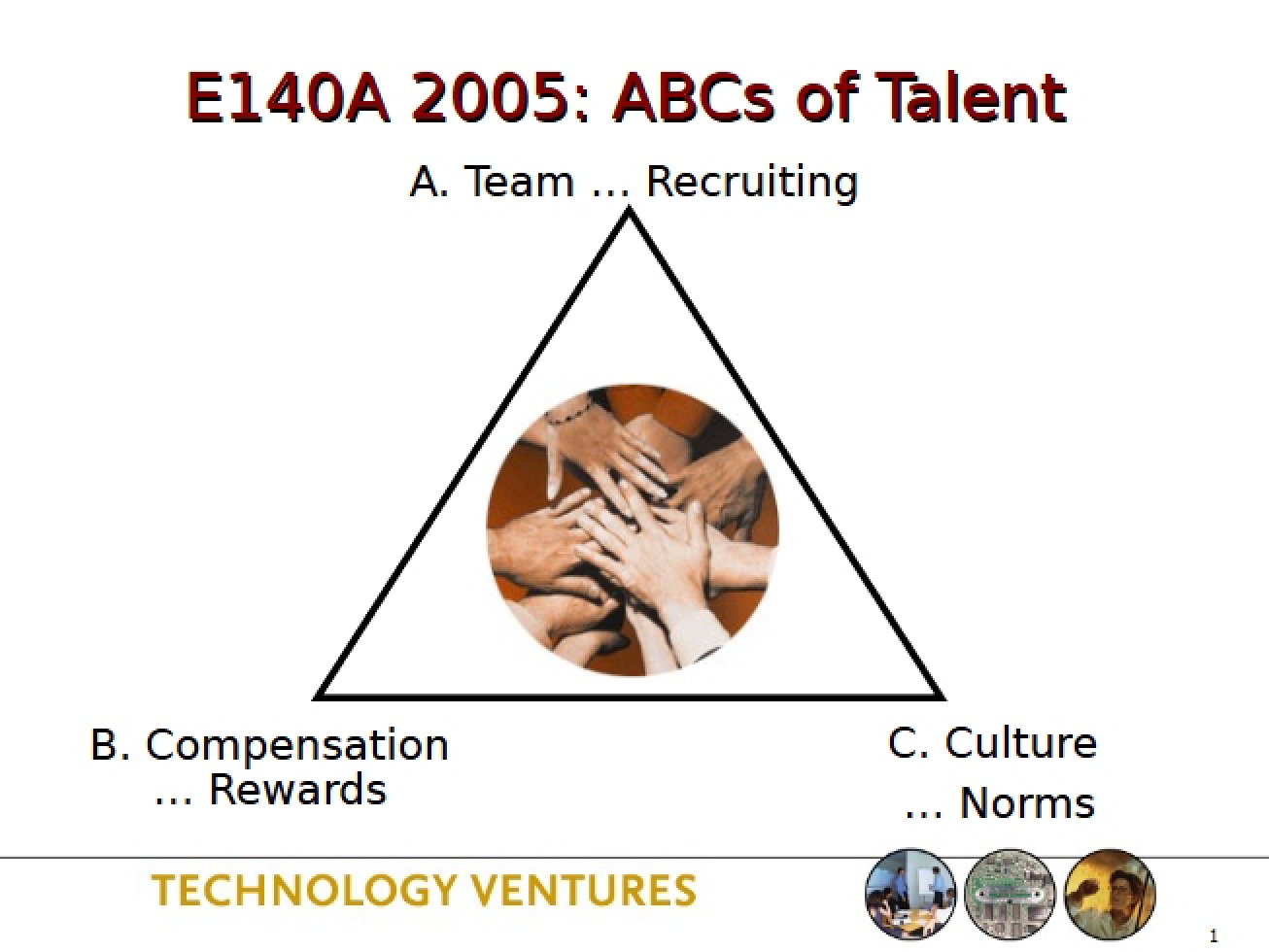 E140A 2005: ABCs of Talent

A. Team … Recruiting

B. Compensation
… Rewards

C. Culture
… Norms

TECHNOLOGY VENTURES

1